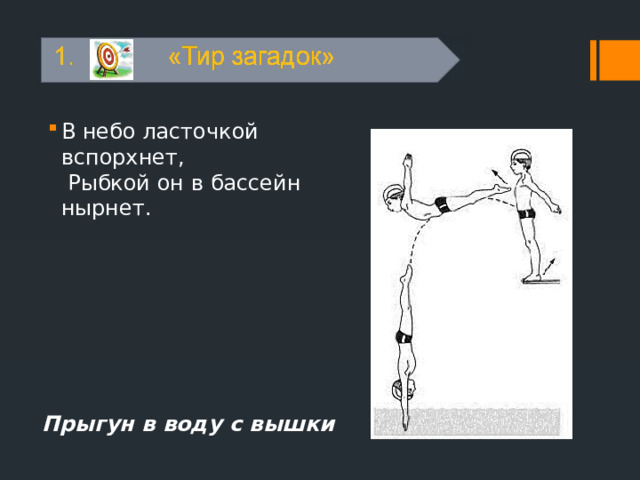 1. «Тир загадок»

В небо ласточкой вспорхнет,
Рыбкой он в бассейн нырнет.

Прыгун в воду с вышки